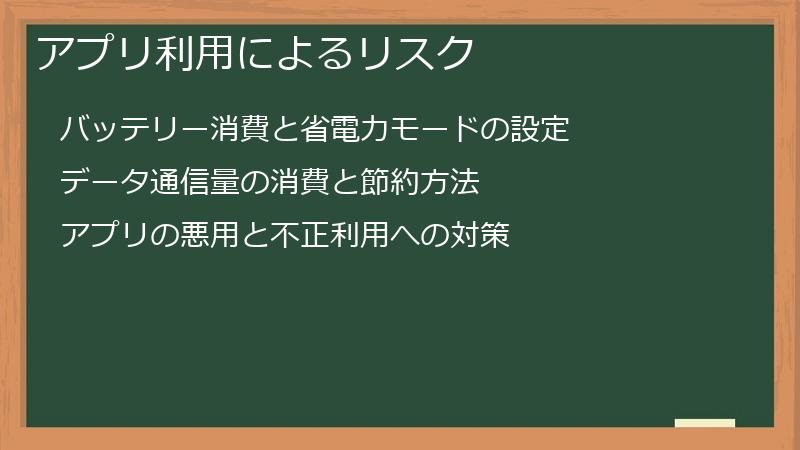 アプリ利用によるリスク

バッテリー消費と省電力モードの設定

データ通信量の消費と節約方法

アプリの悪用と不正利用への対策